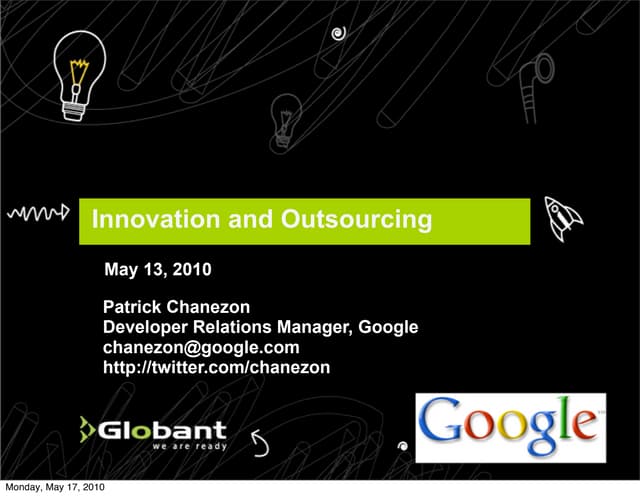 Innovation and Outsourcing

May 13, 2010

Patrick Chanezon
Developer Relations Manager, Google
chanezon@google.com
http://twitter.com/chanezon

Globant
we are ready

Google

Monday, May 17, 2010